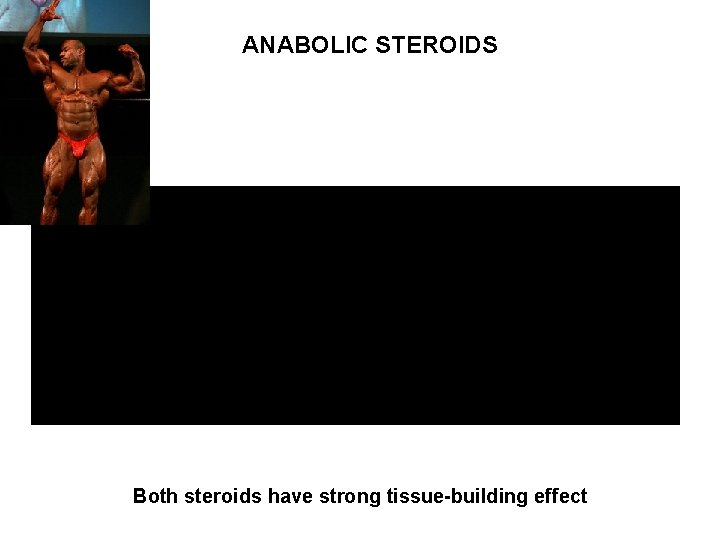 ANABOLIC STEROIDS

Both steroids have strong tissue-building effect